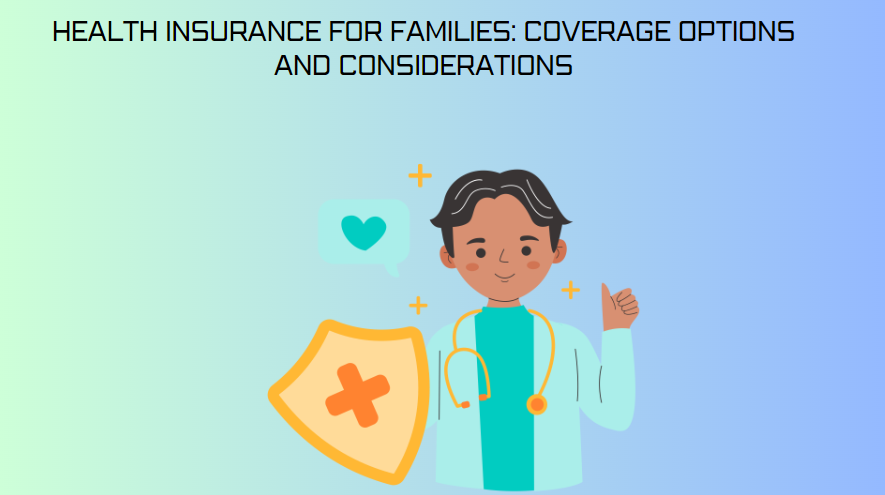 HEALTH INSURANCE FOR FAMILIES: COVERAGE OPTIONS AND CONSIDERATIONS